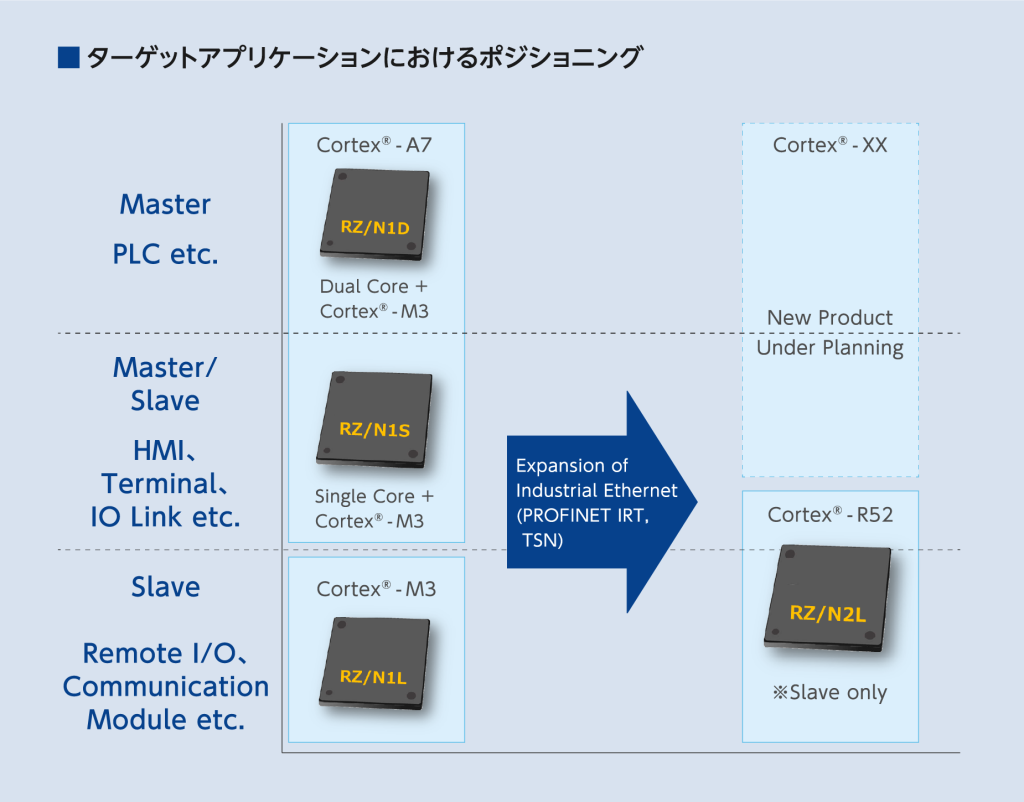 ■ ターゲットアプリケーションにおけるポジショニング

Master

PLC etc.

Master/ Slave

HMI、 Terminal、 IO Link etc.

Slave

Remote I/O、 Communication Module etc.

Cortex® - A7

RZ/N1D

Dual Core + Cortex® - M3

RZ/N1S

Single Core + Cortex® - M3

Cortex® - M3

RZ/N1L

Expansion of Industrial Ethernet (PROFINET IRT, TSN)

Cortex® - XX

New Product Under Planning

Cortex® - R52

RZ/N2L

※Slave only